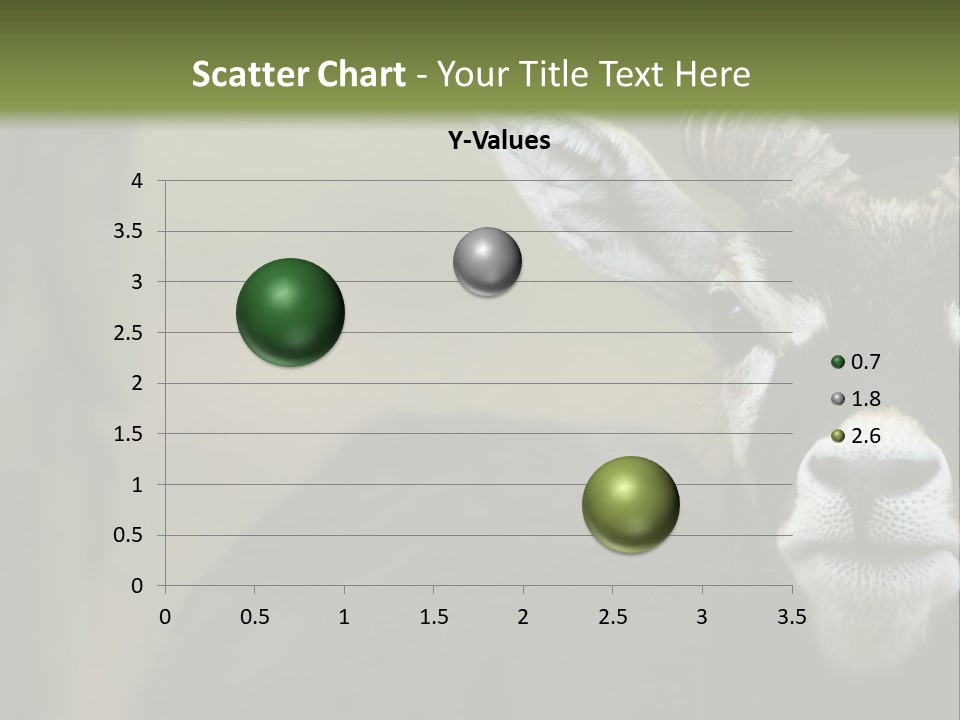 Scatter Chart - Your Title Text Here

Y-Values

4
3.5
3
2.5
2
1.5
1
0.5
0

0 0.5 1 1.5 2 2.5 3 3.5

0.7
1.8
2.6